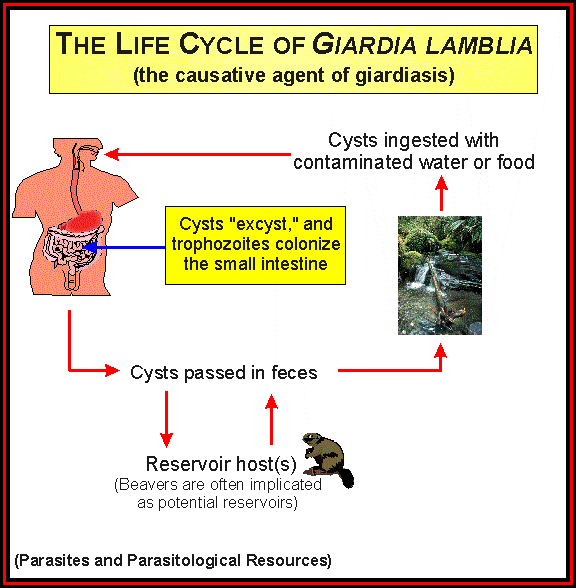 THE LIFE CYCLE OF GIARDIA LAMBLIA
(the causative agent of giardiasis)

Cysts ingested with contaminated water or food

Cysts "excyst," and trophozoites colonize the small intestine

Cysts passed in feces

Reservoir host(s)
(Beavers are often implicated as potential reservoirs)

(Parasites and Parasitological Resources)